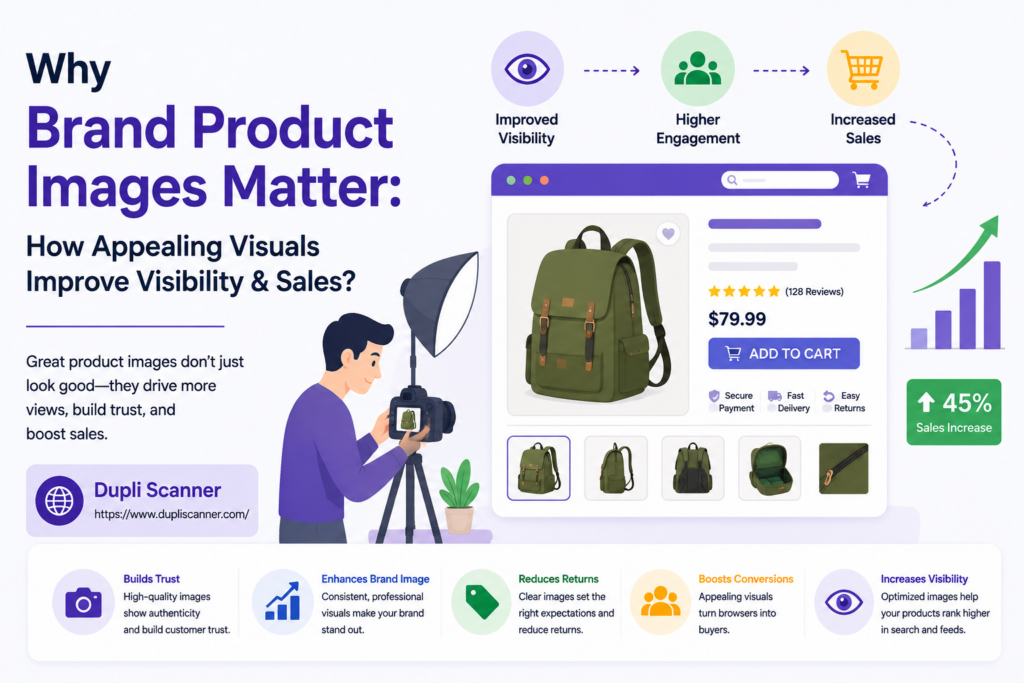 Why
Brand Product Images Matter:
How Appealing Visuals Improve Visibility & Sales?

Great product images don't just look good—they drive more views, build trust, and boost sales.

Dupli Scanner
https://www.dupliscanner.com/

Improved Visibility
Higher Engagement
Increased Sales

(128 Reviews)
$79.99
ADD TO CART
Secure Payment
Fast Delivery
Easy Returns

45%
Sales Increase

Builds Trust
High-quality images show authenticity and build customer trust.

Enhances Brand Image
Consistent, professional visuals make your brand stand out.

Reduces Returns
Clear images set the right expectations and reduce returns.

Boosts Conversions
Appealing visuals turn browsers into buyers.

Increases Visibility
Optimized images help your products rank higher in search and feeds.